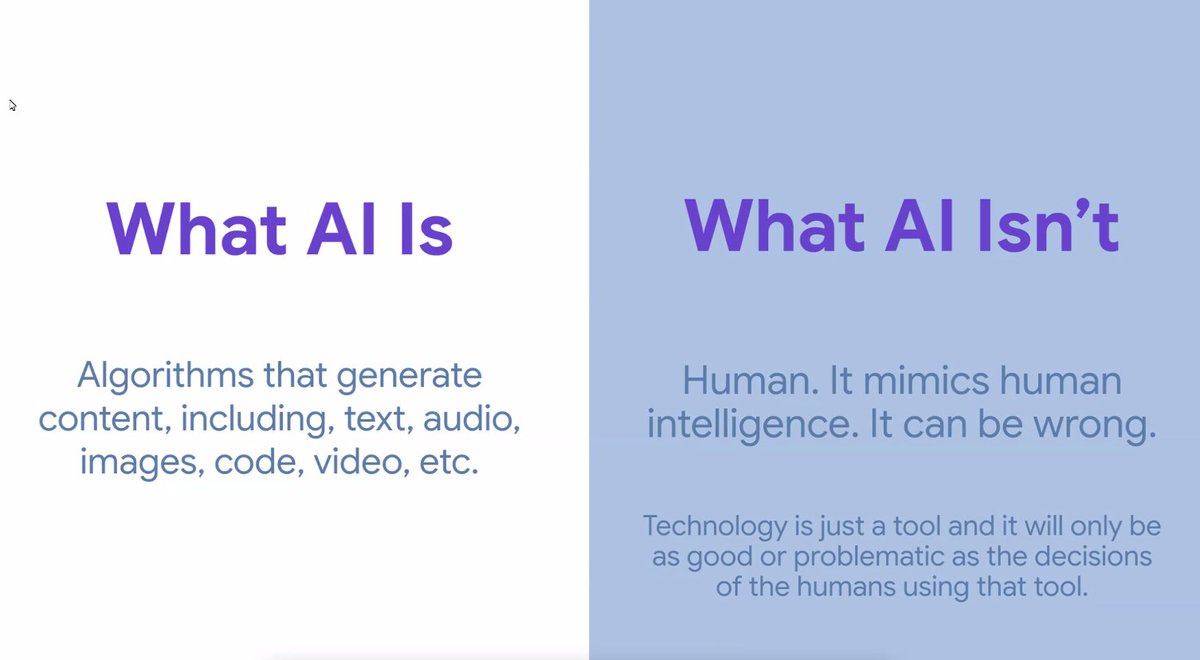 What AI Is

Algorithms that generate content, including, text, audio, images, code, video, etc.

What AI Isn't

Human. It mimics human intelligence. It can be wrong.

Technology is just a tool and it will only be as good or problematic as the decisions of the humans using that tool.